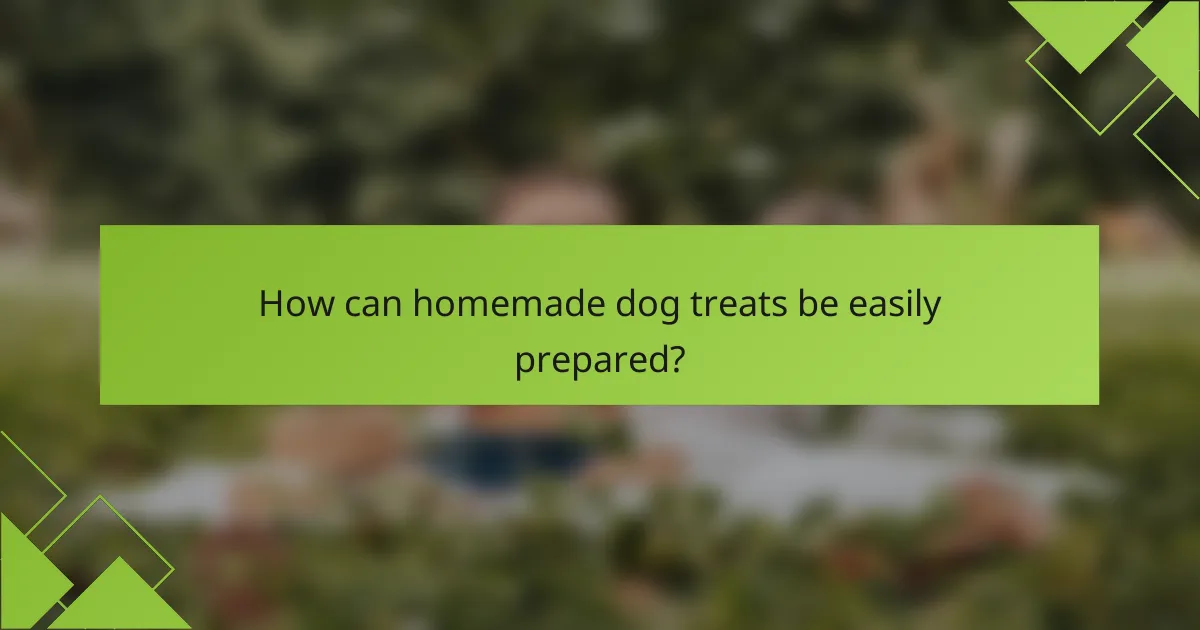 How can homemade dog treats be easily prepared?